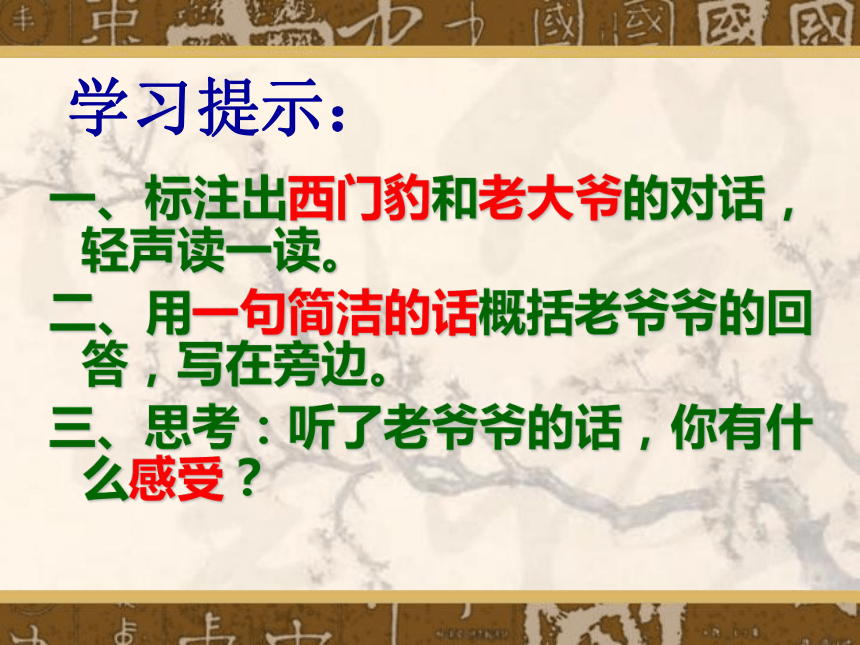 学习提示：

一、标注出西门豹和老大爷的对话，轻声读一读。

二、用一句简洁的话概括老爷爷的回答，写在旁边。

三、思考：听了老爷爷的话，你有什么感受？